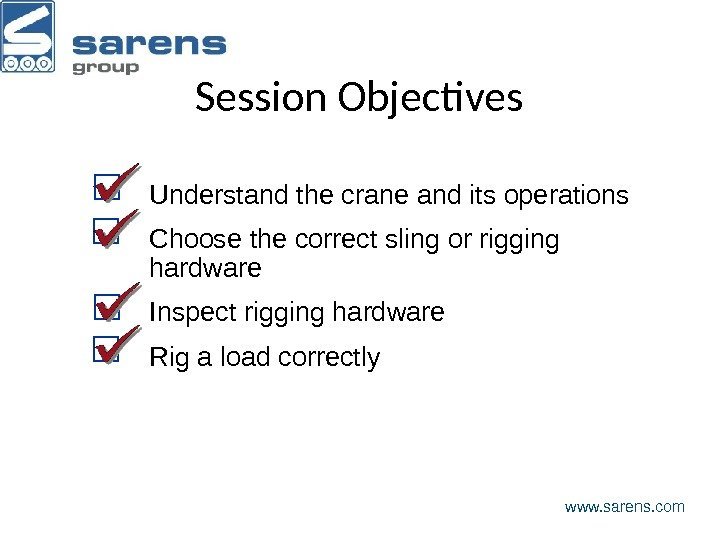 sarens
group

Session Objectives

Understand the crane and its operations

Choose the correct sling or rigging hardware

Inspect rigging hardware

Rig a load correctly

www.sarens.com